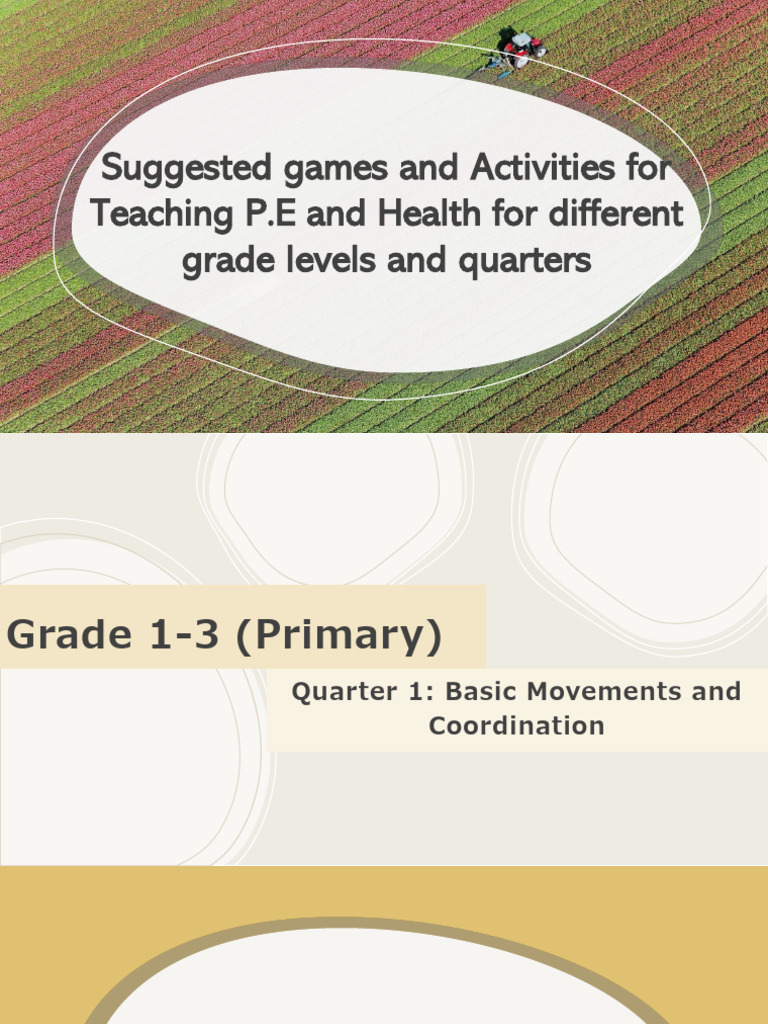 Suggested games and Activities for Teaching P.E and Health for different grade levels and quarters

Grade 1-3 (Primary)

Quarter 1: Basic Movements and Coordination